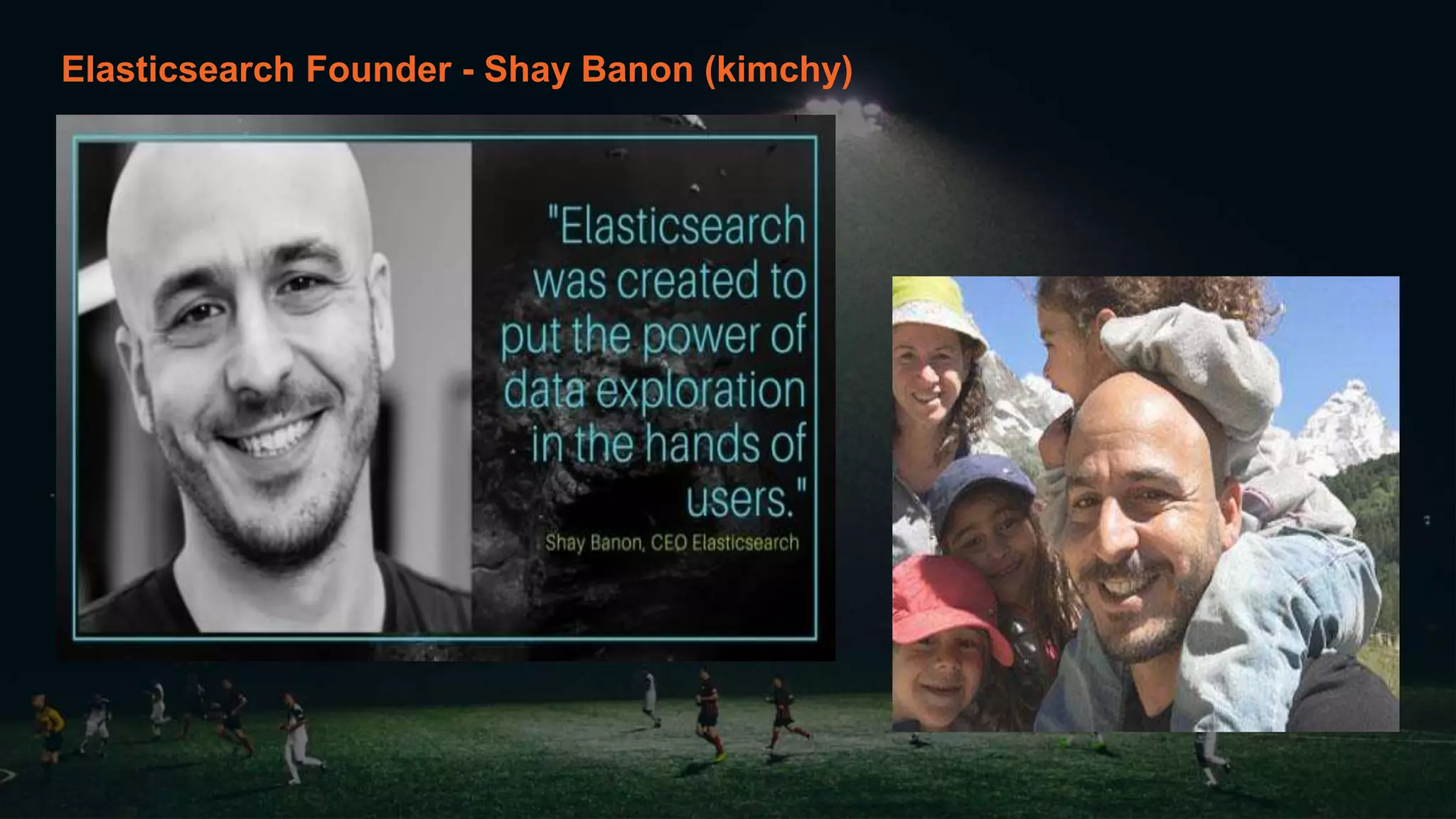 Elasticsearch Founder - Shay Banon (kimchy)

"Elasticsearch was created to put the power of data exploration in the hands of users."

Shay Banon, CEO Elasticsearch